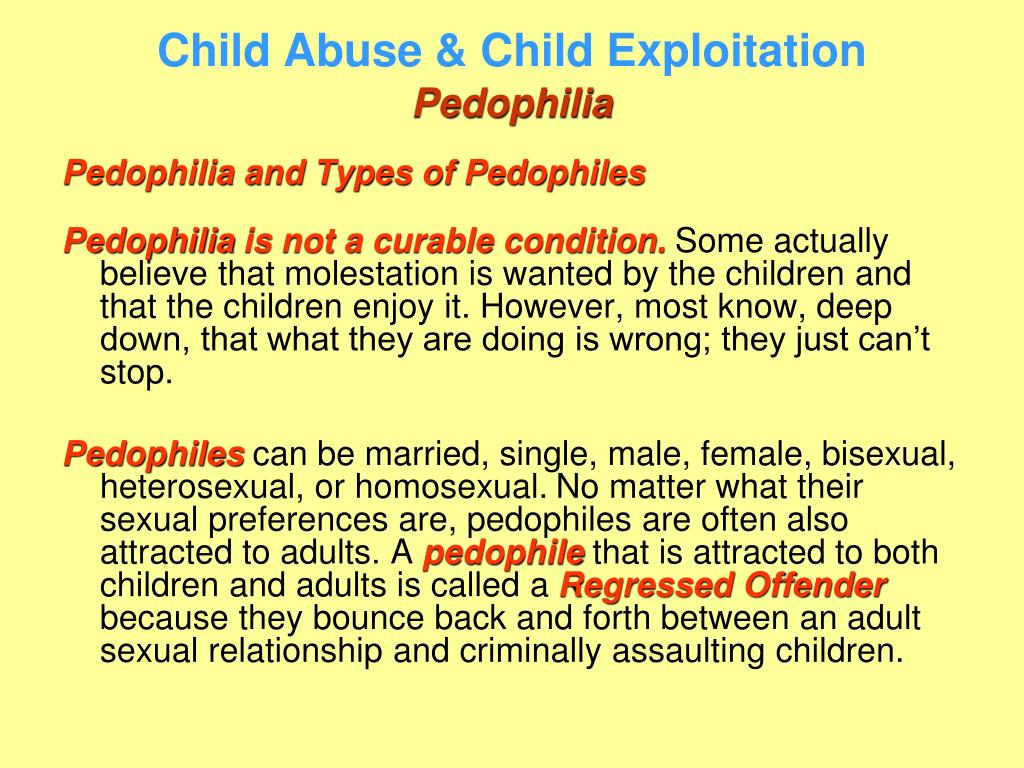 Child Abuse & Child Exploitation
Pedophilia

Pedophilia and Types of Pedophiles

Pedophilia is not a curable condition. Some actually believe that molestation is wanted by the children and that the children enjoy it. However, most know, deep down, that what they are doing is wrong; they just can't stop.

Pedophiles can be married, single, male, female, bisexual, heterosexual, or homosexual. No matter what their sexual preferences are, pedophiles are often also attracted to adults. A pedophile that is attracted to both children and adults is called a Regressed Offender because they bounce back and forth between an adult sexual relationship and criminally assaulting children.